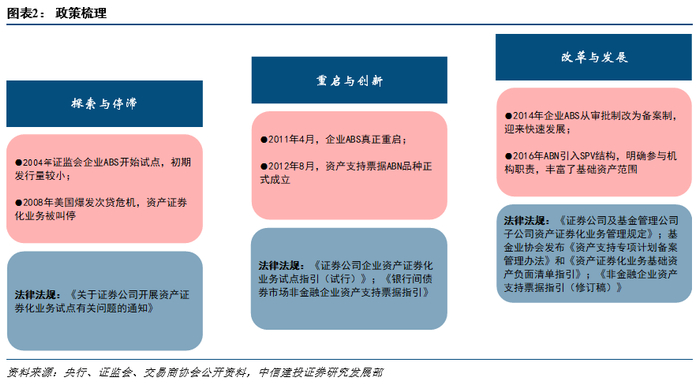 图表2： 政策梳理

探索与停滞

●2004年证监会企业ABS开始试点，初期发行量较小；

●2008年美国爆发次贷危机，资产证券化业务被叫停

法律法规：《关于证券公司开展资产证券化业务试点有关问题的通知》

重启与创新

●2011年4月，企业ABS真正重启；

●2012年8月，资产支持票据ABN品种正式成立

法律法规：《证券公司企业资产证券化业务试点指引（试行）》；《银行间债券市场非金融企业资产支持票据指引》

改革与发展

●2014年企业ABS从审批制改为备案制，迎来快速发展；

●2016年ABN引入SPV结构，明确参与机构职责，丰富了基础资产范围

法律法规：《证券公司及基金管理公司子公司资产证券化业务管理规定》；基金业协会发布《资产支持专项计划备案管理办法》和《资产证券化业务基础资产负面清单指引》；《非金融企业资产支持票据指引（修订稿）》

资料来源：央行、证监会、交易商协会公开资料，中信建投证券研究发展部